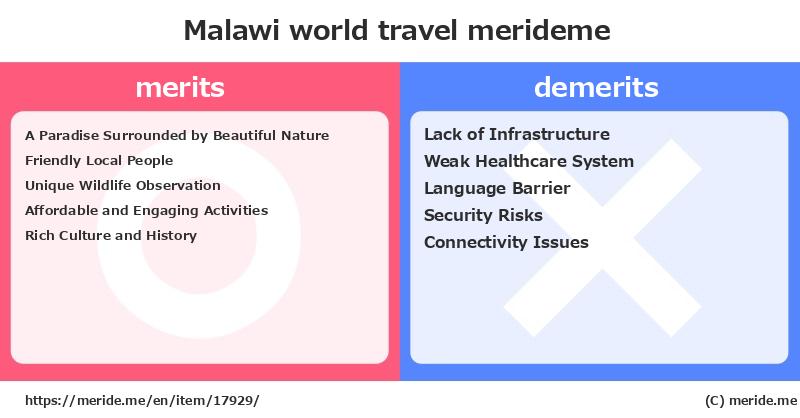 Malawi world travel merideme

merits

A Paradise Surrounded by Beautiful Nature
Friendly Local People
Unique Wildlife Observation
Affordable and Engaging Activities
Rich Culture and History

demerits

Lack of Infrastructure
Weak Healthcare System
Language Barrier
Security Risks
Connectivity Issues

https://meride.me/en/item/17929/

(C) meride.me